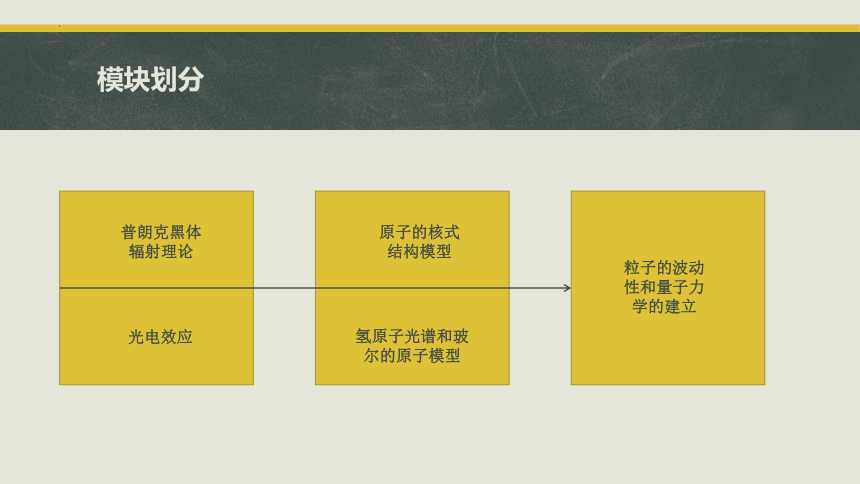 模块划分

普朗克黑体辐射理论

光电效应

原子的核式结构模型

氢原子光谱和玻尔的原子模型

粒子的波动性和量子力学的建立